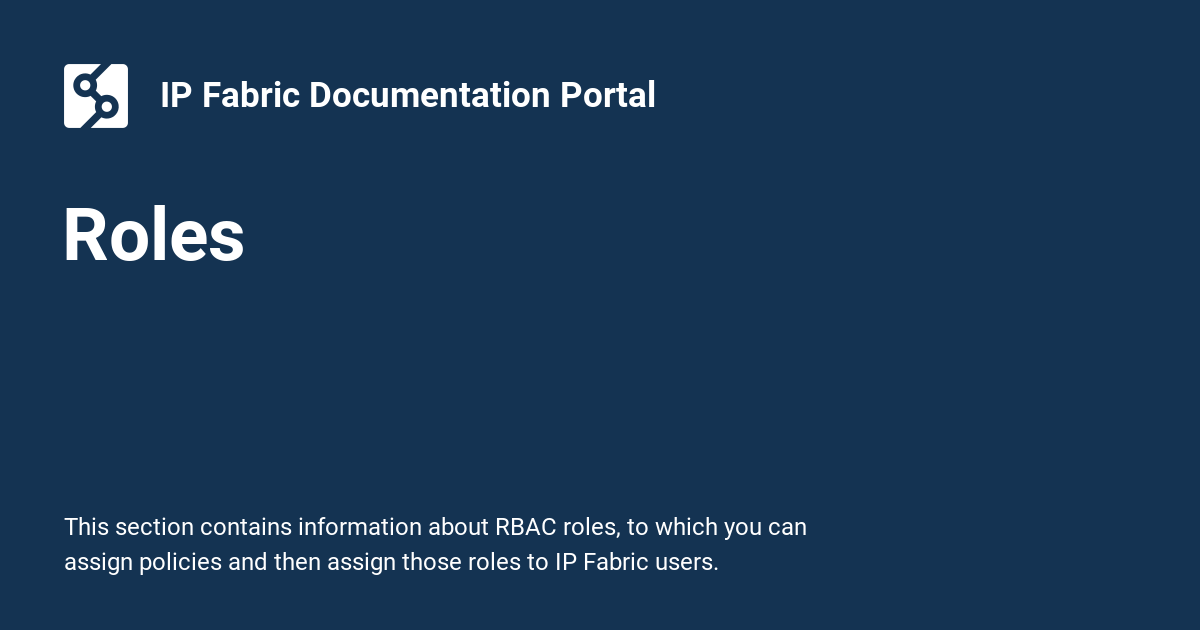 IP Fabric Documentation Portal

Roles

This section contains information about RBAC roles, to which you can assign policies and then assign those roles to IP Fabric users.